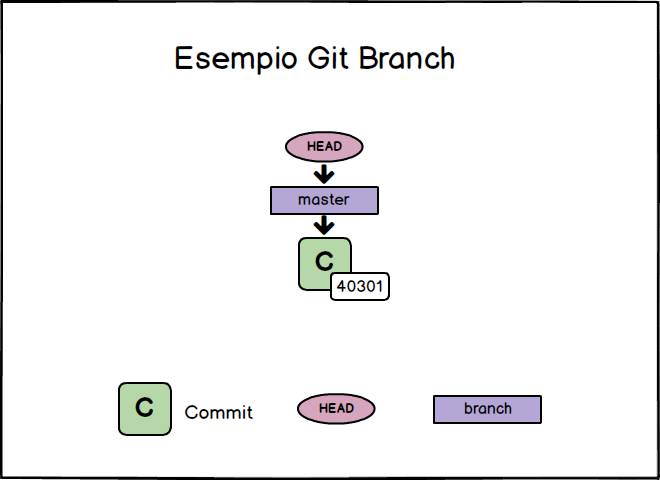 Esempio Git Branch

HEAD

master

C

40301

C Commit

HEAD

branch